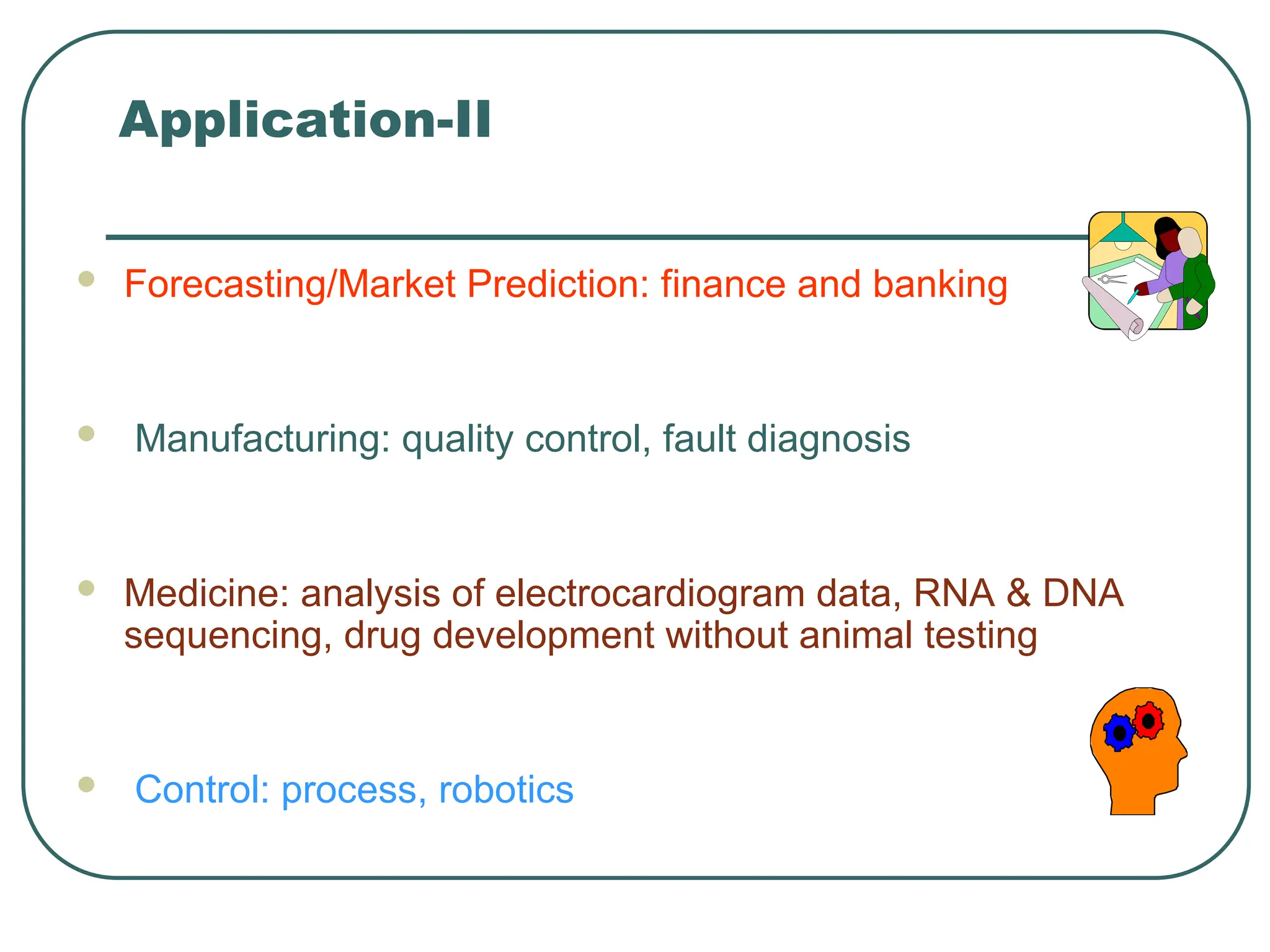 Application-II

- Forecasting/Market Prediction: finance and banking

- Manufacturing: quality control, fault diagnosis

- Medicine: analysis of electrocardiogram data, RNA & DNA sequencing, drug development without animal testing

- Control: process, robotics